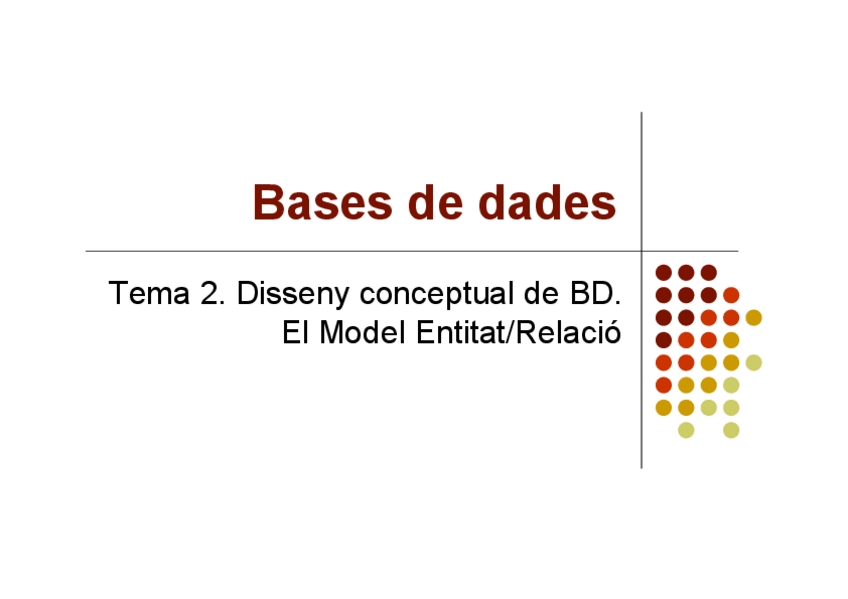 Bases de dades

Tema 2. Disseny conceptual de BD. El Model Entitat/Relació